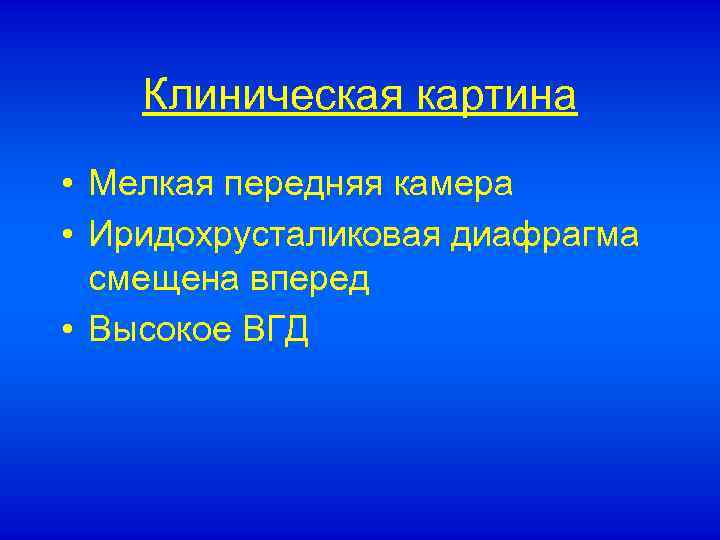 Клиническая картина

• Мелкая передняя камера
• Иридохрусталиковая диафрагма смещена вперед
• Высокое ВГД